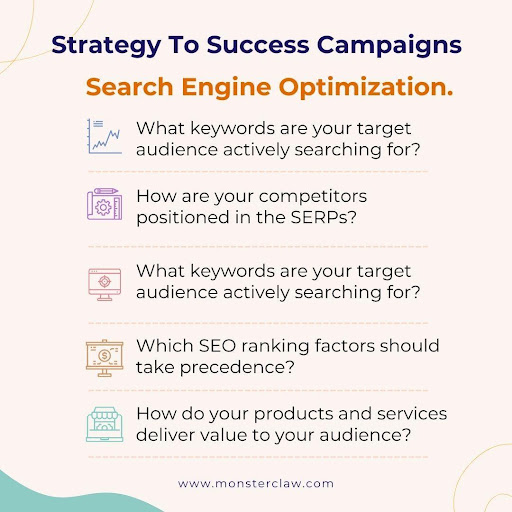 Strategy To Success Campaigns

Search Engine Optimization.

What keywords are your target audience actively searching for?

How are your competitors positioned in the SERPs?

What keywords are your target audience actively searching for?

Which SEO ranking factors should take precedence?

How do your products and services deliver value to your audience?

www.monsterclaw.com